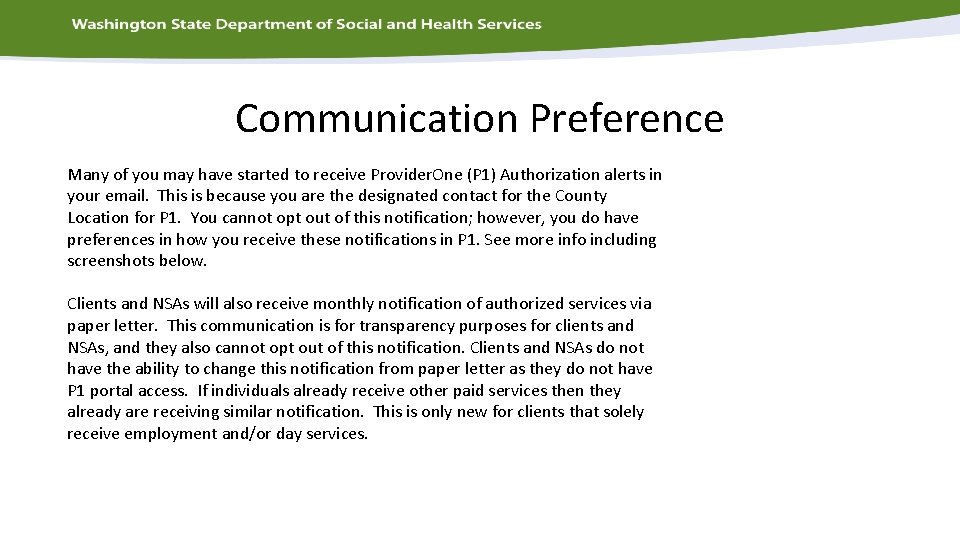 Washington State Department of Social and Health Services

Communication Preference

Many of you may have started to receive ProviderOne (P1) Authorization alerts in your email. This is because you are the designated contact for the County Location for P1. You cannot opt out of this notification; however, you do have preferences in how you receive these notifications in P1. See more info including screenshots below.

Clients and NSAs will also receive monthly notification of authorized services via paper letter. This communication is for transparency purposes for clients and NSAs, and they also cannot opt out of this notification. Clients and NSAs do not have the ability to change this notification from paper letter as they do not have P1 portal access. If individuals already receive other paid services then they already are receiving similar notification. This is only new for clients that solely receive employment and/or day services.